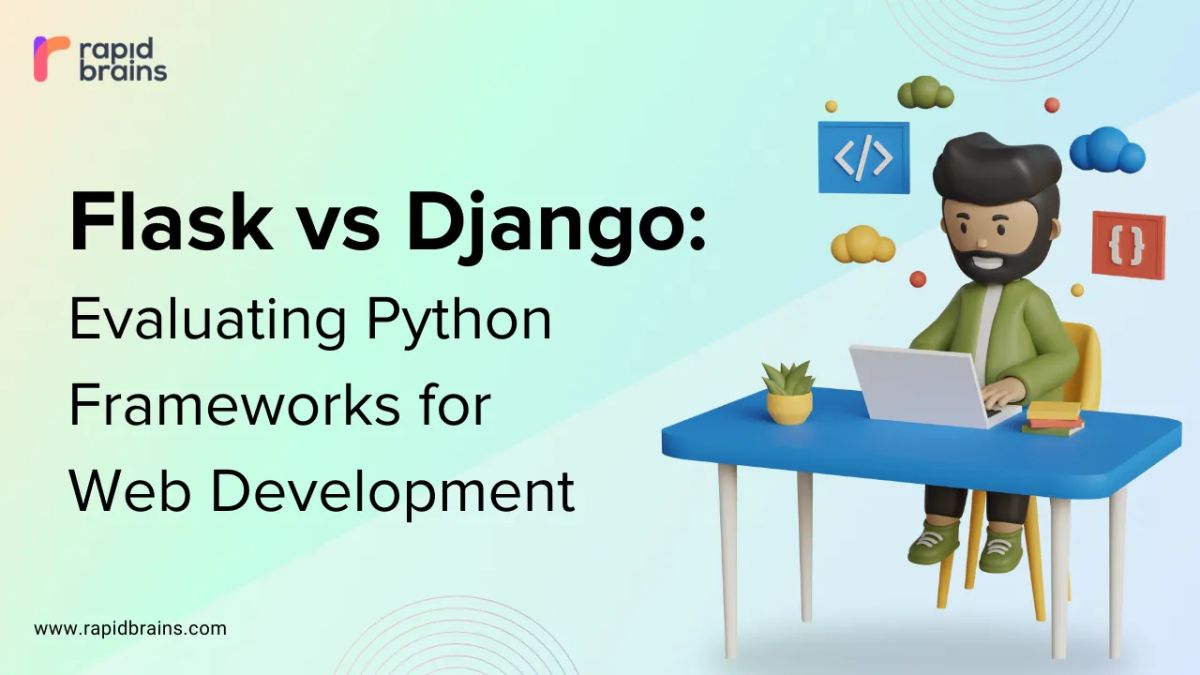 rapid brains

Flask vs Django:
Evaluating Python Frameworks for Web Development

</>

{}

www.rapidbrains.com